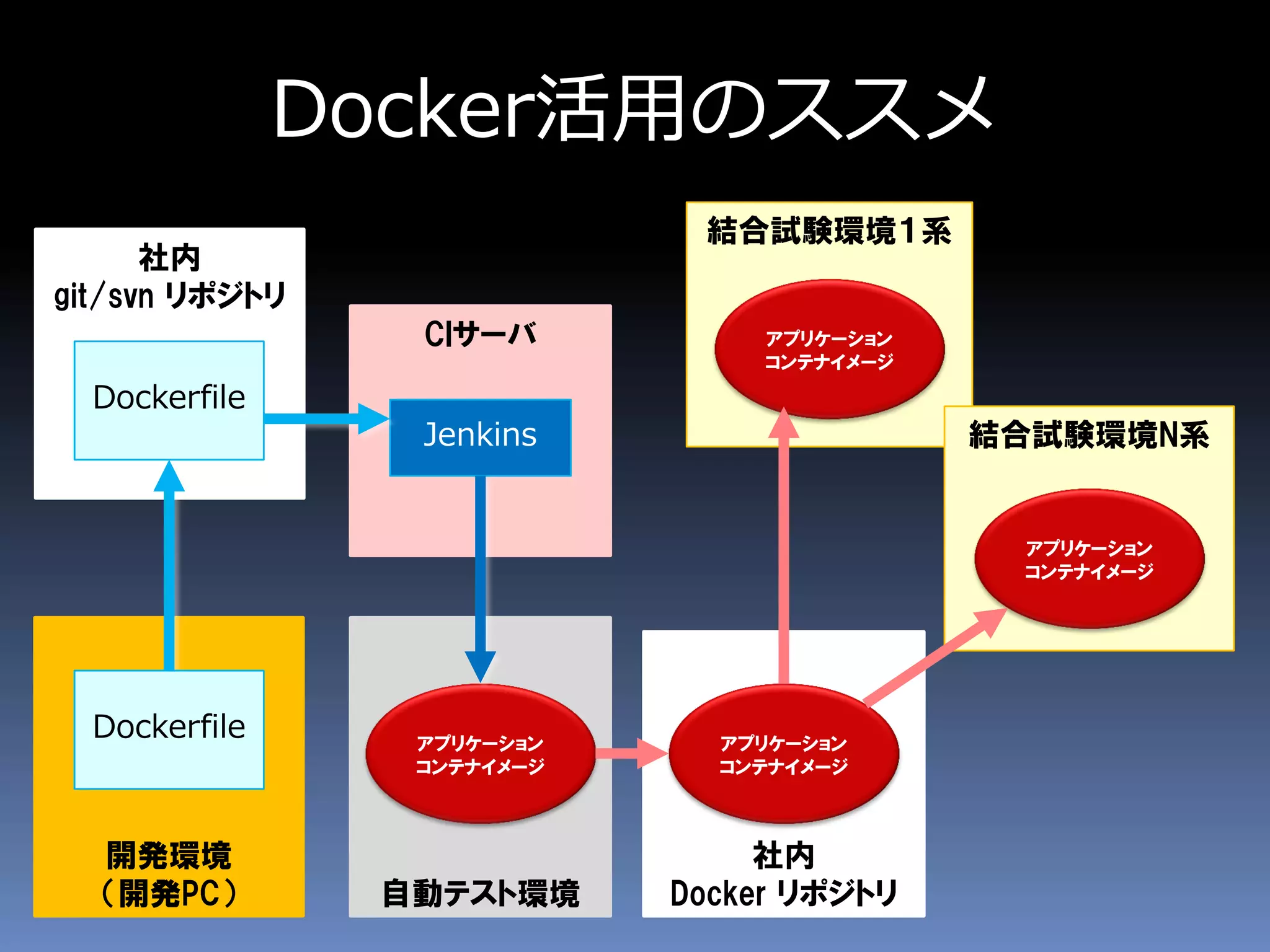 Docker活用のススメ

社内
git/svn リポジトリ

Dockerfile

CIサーバ

Jenkins

結合試験環境1系

アプリケーション
コンテナイメージ

結合試験環境N系

アプリケーション
コンテナイメージ

Dockerfile

開発環境
（開発PC）

アプリケーション
コンテナイメージ

自動テスト環境

アプリケーション
コンテナイメージ

社内
Docker リポジトリ